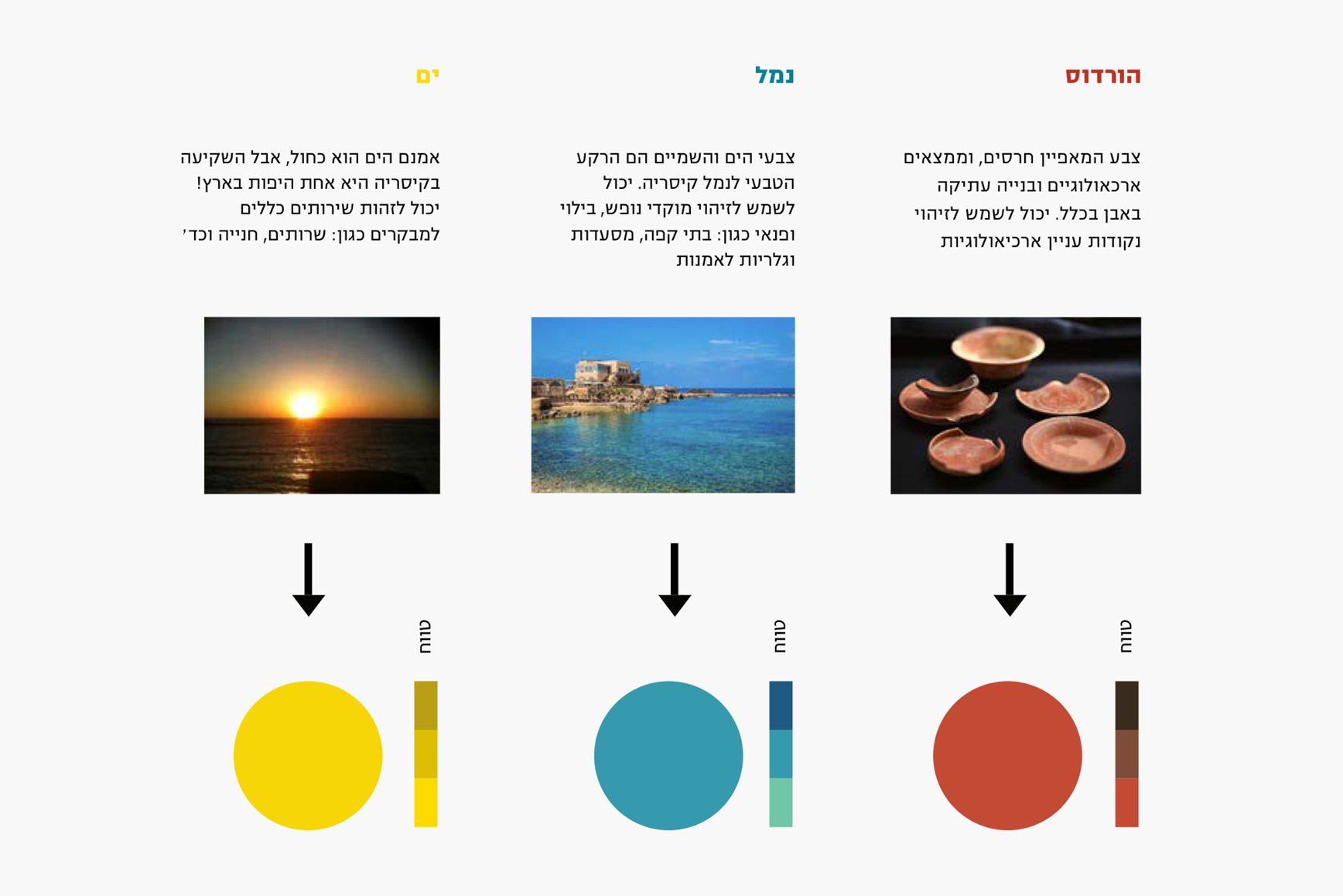 הורדוס

צבע המאפיין חרסים, וממצאים ארכאולוגיים ובנייה עתיקה באבן בכלל. יכול לשמש לזיהוי נקודות עניין ארכיאולוגיות

טווח

נמל

צבעי הים והשמיים הם הרקע הטבעי לנמל קיסריה. יכול לשמש לזיהוי מוקדי נופש, בילוי ופנאי כגון: בתי קפה, מסעדות וגלריות לאמנות

טווח

ים

אמנם הים הוא כחול, אבל השקיעה בקיסריה היא אחת היפות בארץ! יכול לזהות שירותים כללים למבקרים כגון: שרותים, חנייה וכד׳

טווח